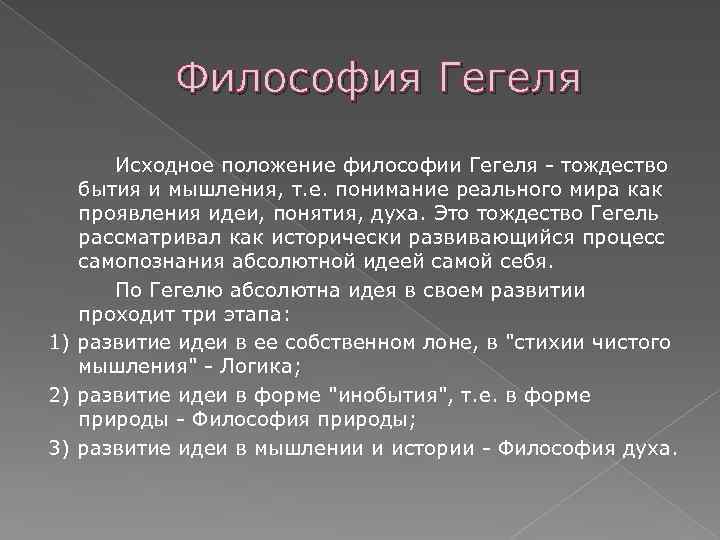 Философия Гегеля

Исходное положение философии Гегеля - тождество бытия и мышления, т.е. понимание реального мира как проявления идеи, понятия, духа. Это тождество Гегель рассматривал как исторически развивающийся процесс самопознания абсолютной идеей самой себя.

По Гегелю абсолютна идея в своем развитии проходит три этапа:

1) развитие идеи в ее собственном лоне, в "стихии чистого мышления" - Логика;

2) развитие идеи в форме "инобытия", т.е. в форме природы - Философия природы;

3) развитие идеи в мышлении и истории - Философия духа.